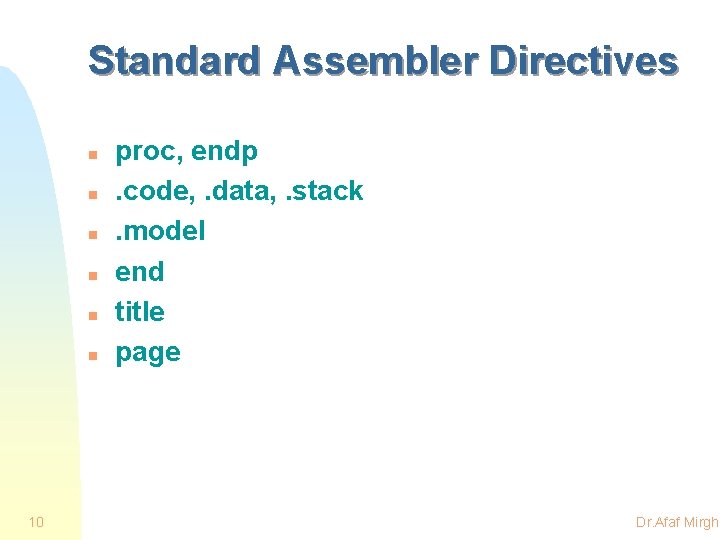 Standard Assembler Directives

- proc, endp
- .code, .data, .stack
- .model
- end
- title
- page

10

Dr.Afaf Mirgh